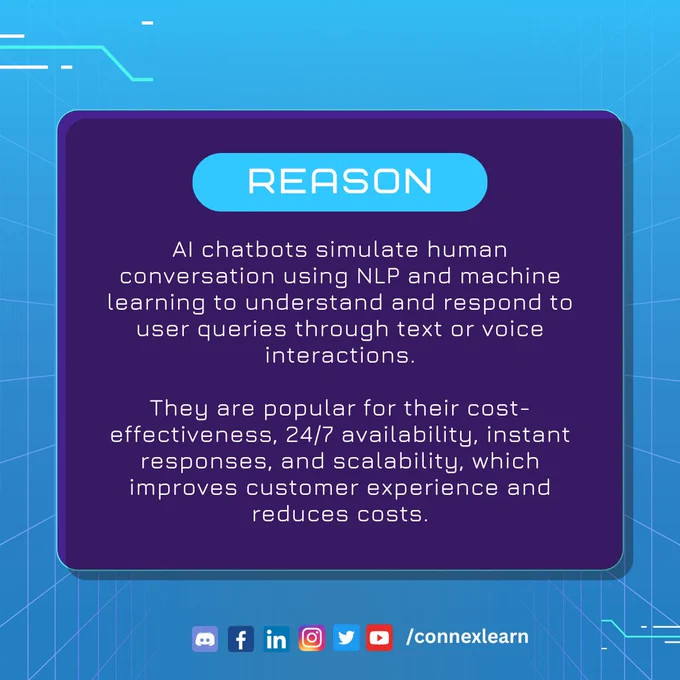 REASON

AI chatbots simulate human conversation using NLP and machine learning to understand and respond to user queries through text or voice interactions.

They are popular for their cost-effectiveness, 24/7 availability, instant responses, and scalability, which improves customer experience and reduces costs.

/connexlearn